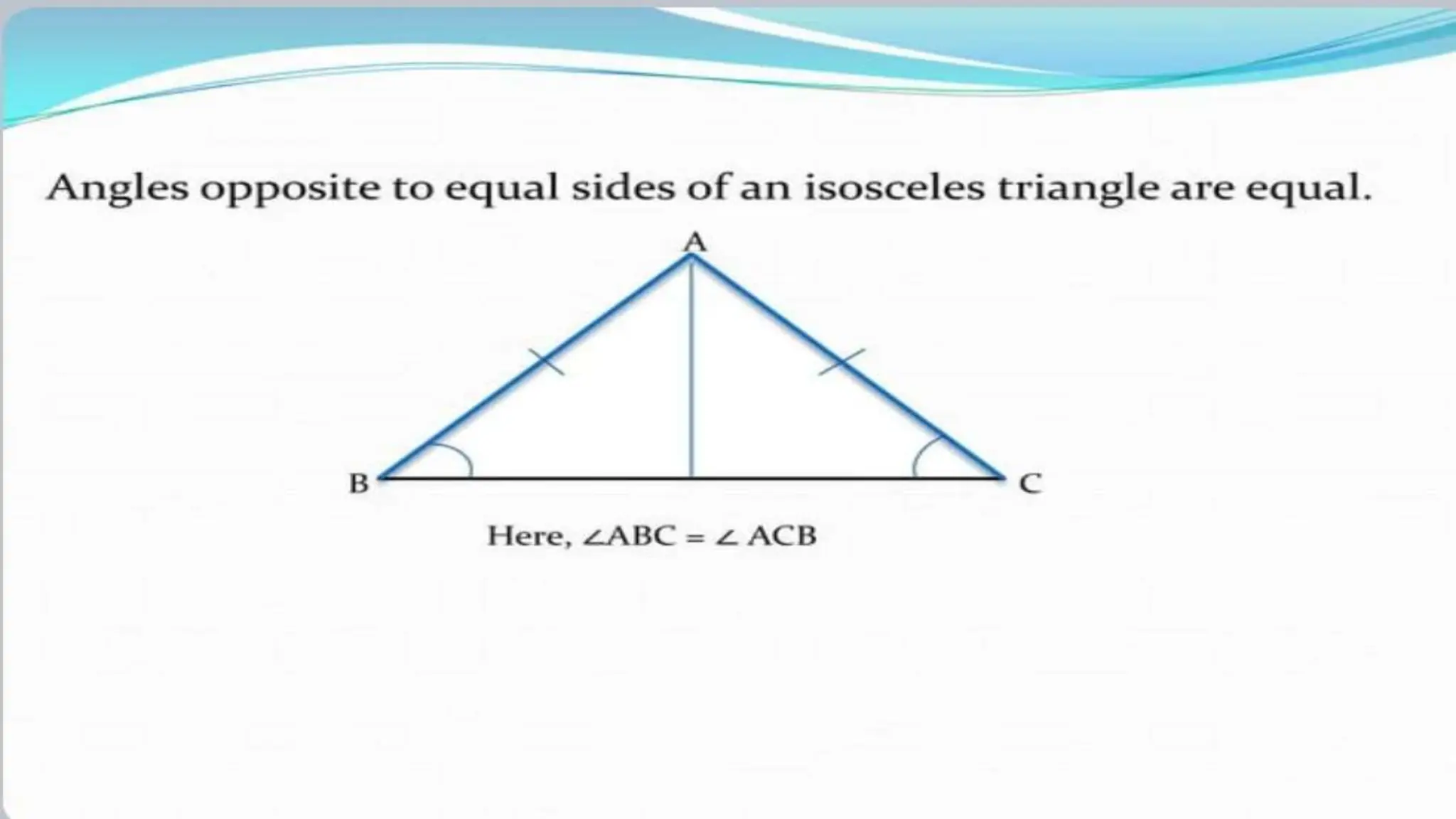 Angles opposite to equal sides of an isosceles triangle are equal.

A

B

C

Here, $\angle ABC = \angle ACB$